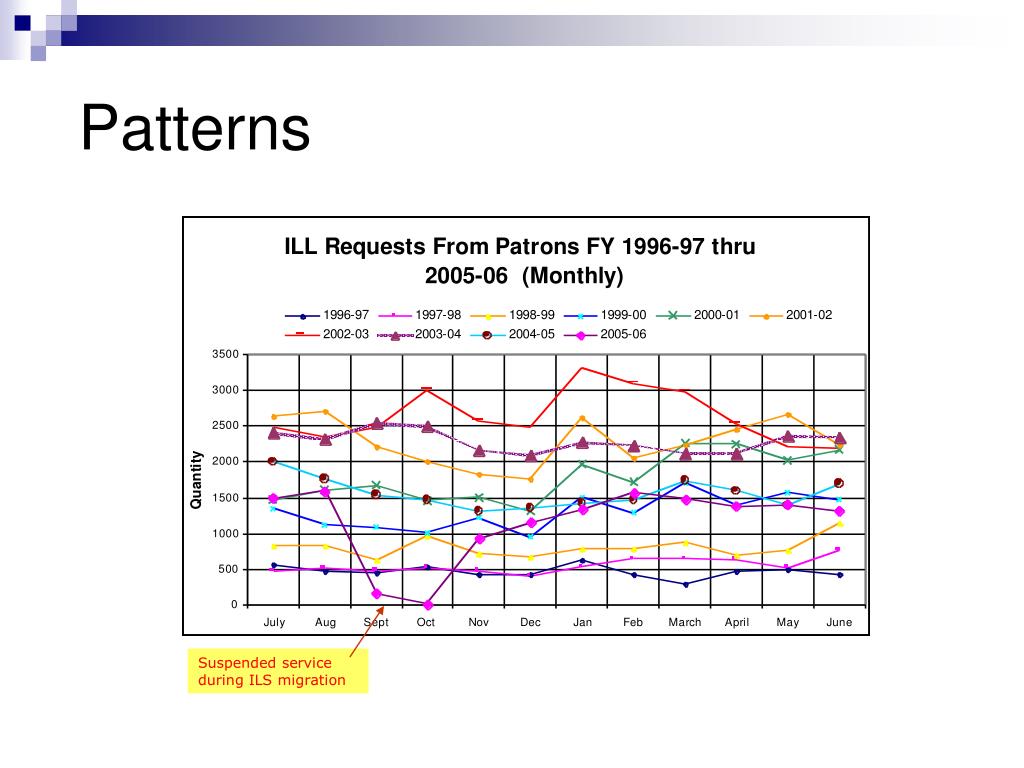 Patterns

ILL Requests From Patrons FY 1996-97 thru 2005-06 (Monthly)

1996-97
1997-98
1998-99
1999-00
2000-01
2001-02
2002-03
2003-04
2004-05
2005-06

Quantity

3500
3000
2500
2000
1500
1000
500
0

July Aug Sept Oct Nov Dec Jan Feb March April May June

Suspended service during ILS migration